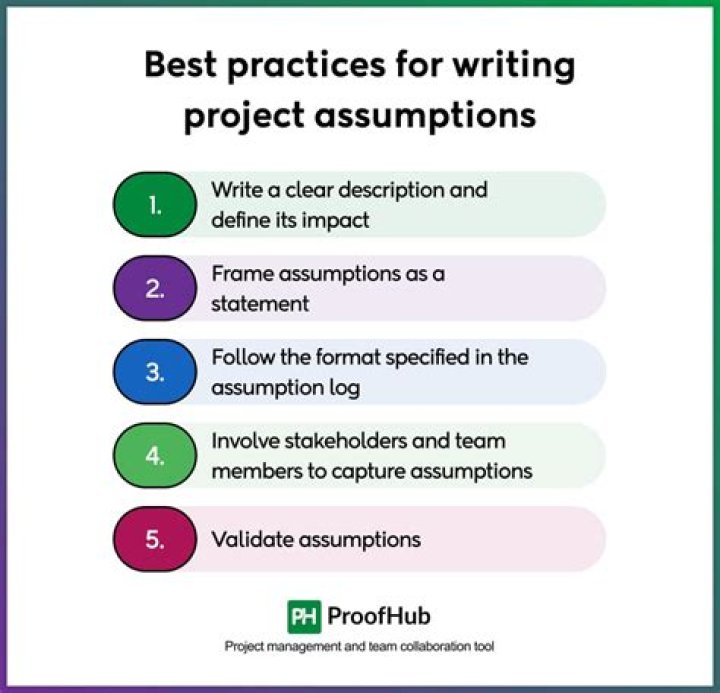 Best practices for writing project assumptions

1. Write a clear description and define its impact

2. Frame assumptions as a statement

3. Follow the format specified in the assumption log

4. Involve stakeholders and team members to capture assumptions

5. Validate assumptions

PH ProofHub

Project management and team collaboration tool